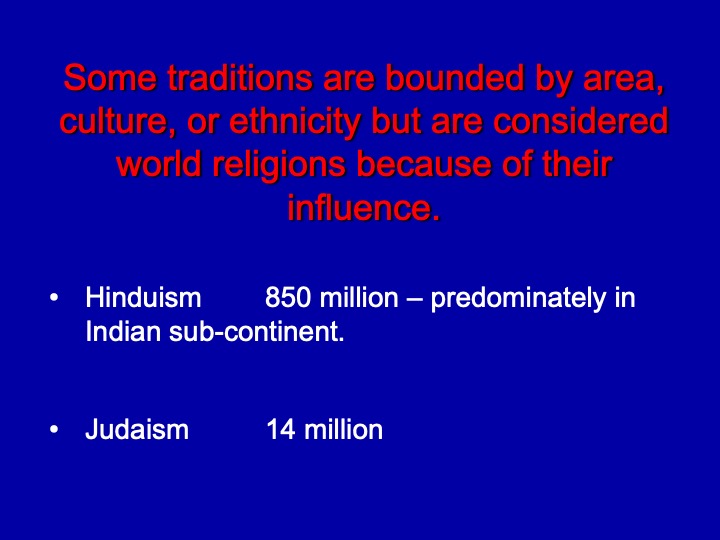 Some traditions are bounded by area, culture, or ethnicity but are considered world religions because of their influence.

• Hinduism 850 million – predominately in Indian sub-continent.

• Judaism 14 million